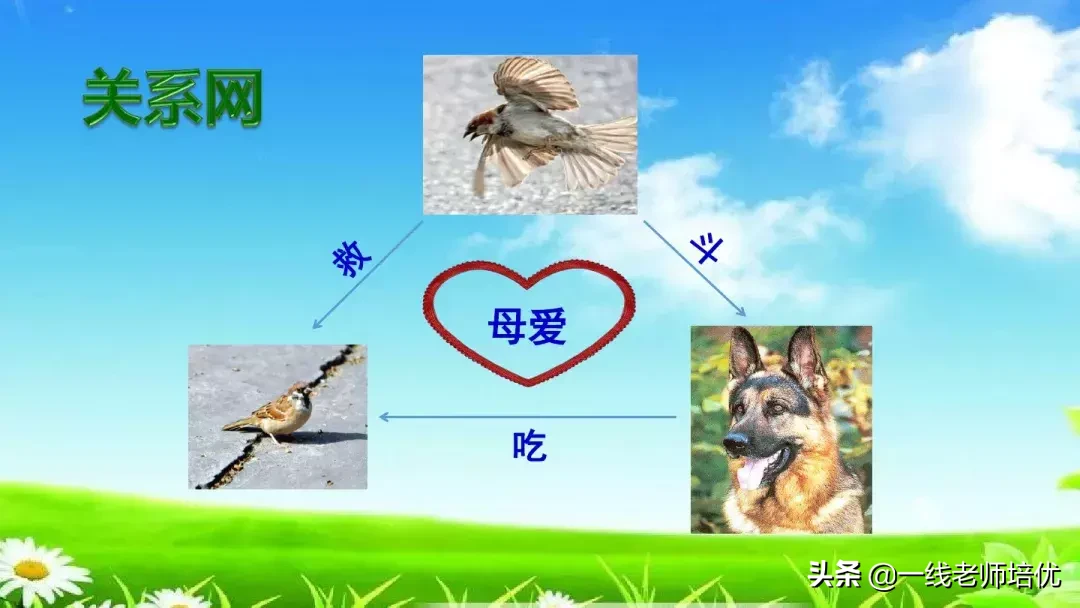 关系网

救

斗

母爱

吃

头条 @一线老师培优